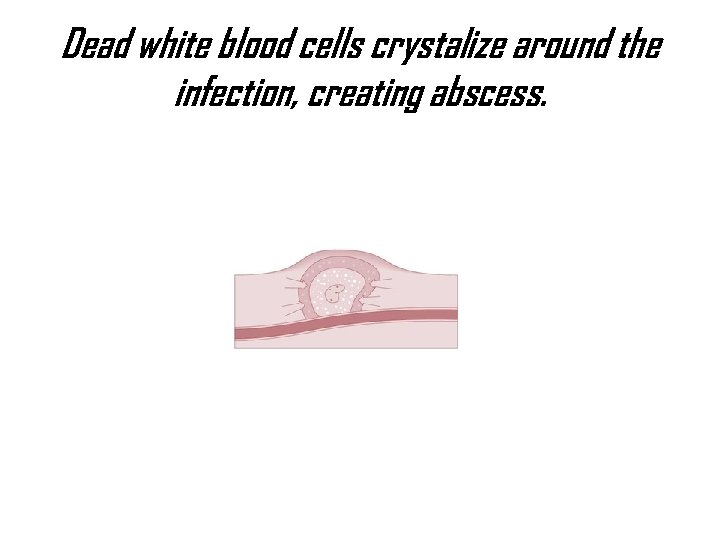 Dead white blood cells crystalize around the infection, creating abscess.